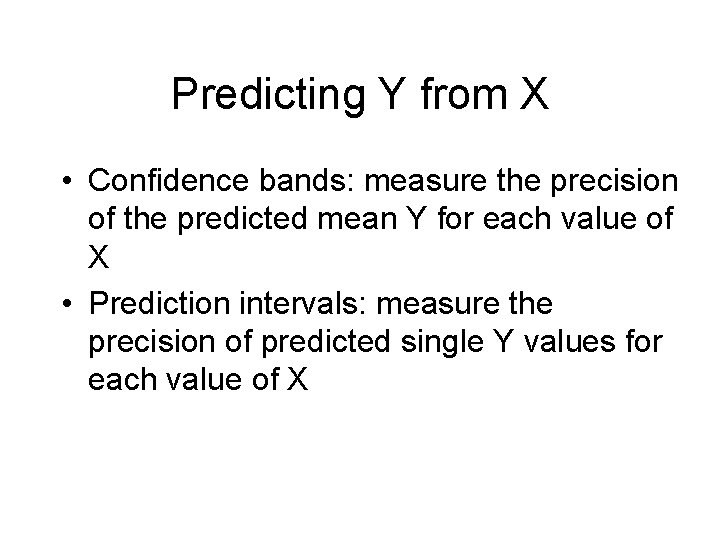 Predicting Y from X

• Confidence bands: measure the precision of the predicted mean Y for each value of X

• Prediction intervals: measure the precision of predicted single Y values for each value of X